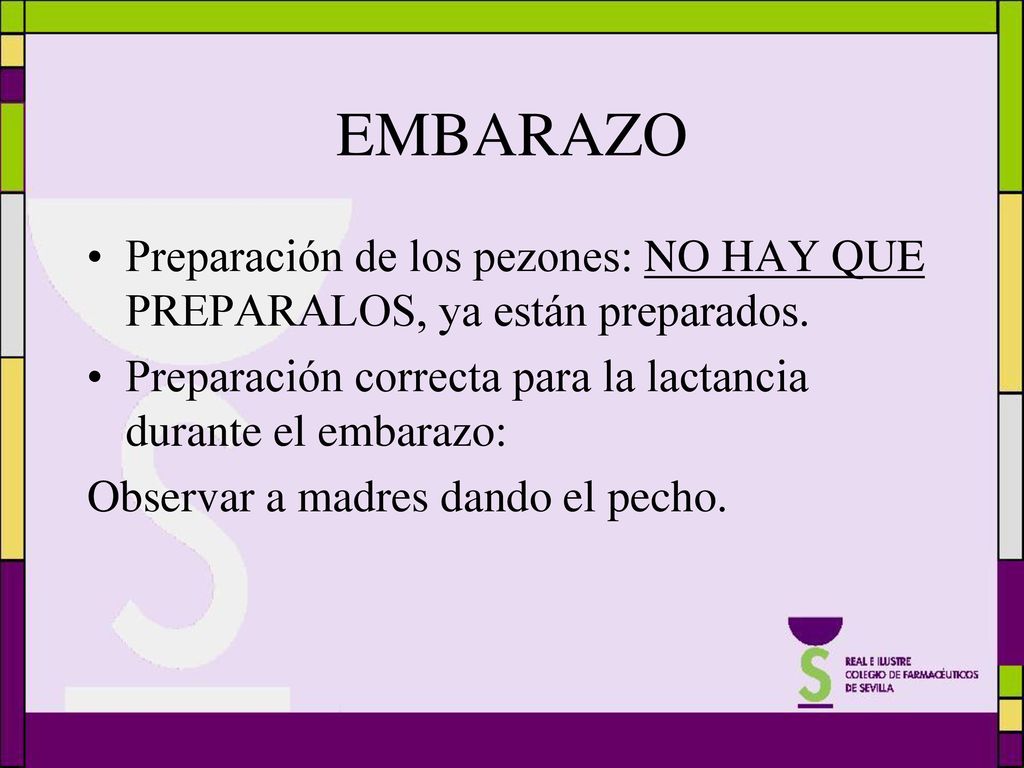 EMBARAZO

• Preparación de los pezones: NO HAY QUE PREPARALOS, ya están preparados.
• Preparación correcta para la lactancia durante el embarazo:

Observar a madres dando el pecho.

REAL E ILUSTRE
COLEGIO DE FARMACÉUTICOS
DE SEVILLA